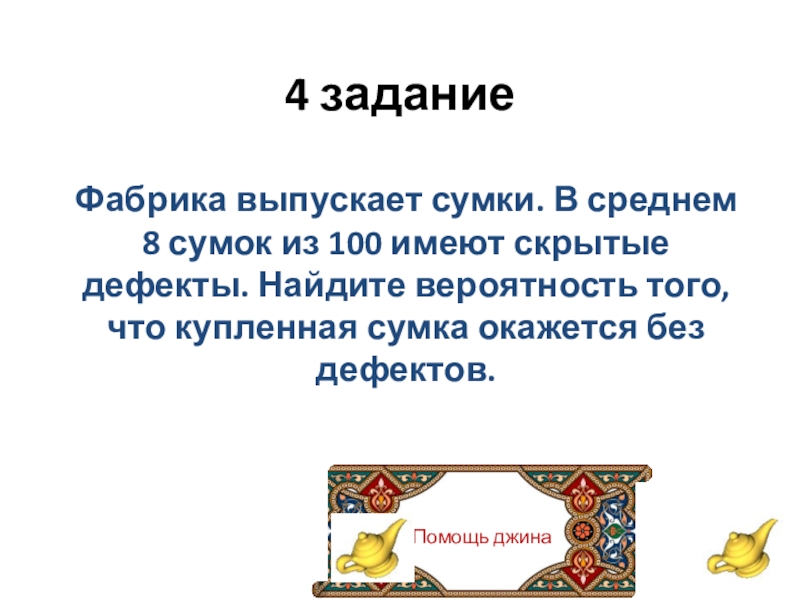 4 задание

Фабрика выпускает сумки. В среднем 8 сумок из 100 имеют скрытые дефекты. Найдите вероятность того, что купленная сумка окажется без дефектов.

Помощь джина